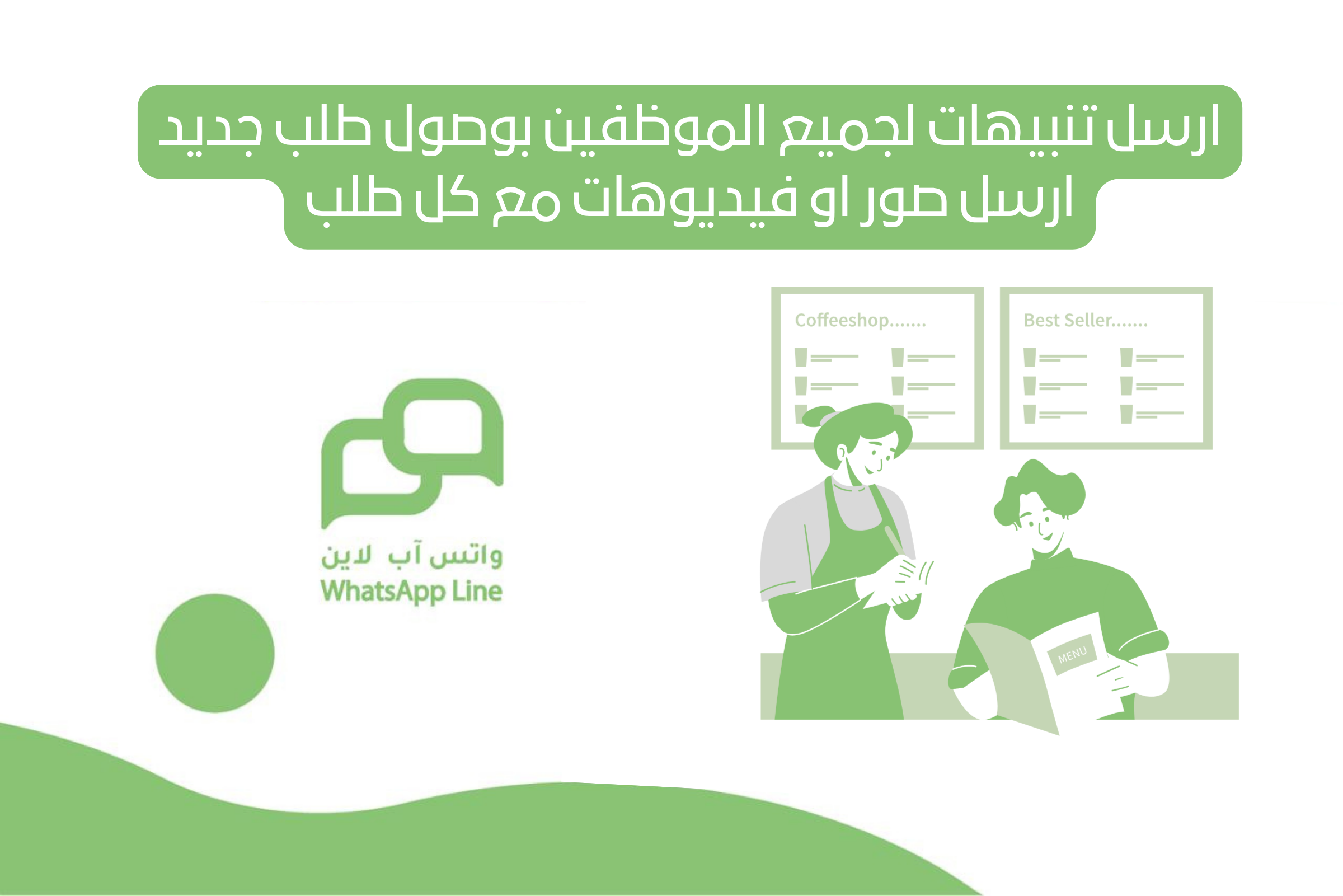 ارسل تنبيهات لجميع الموظفين بوصول طلب جديد
ارسل صور او فيديوهات مع كل طلب

Coffeeshop.......

Best Seller.......

واتس آب لاين
WhatsApp Line

MENU